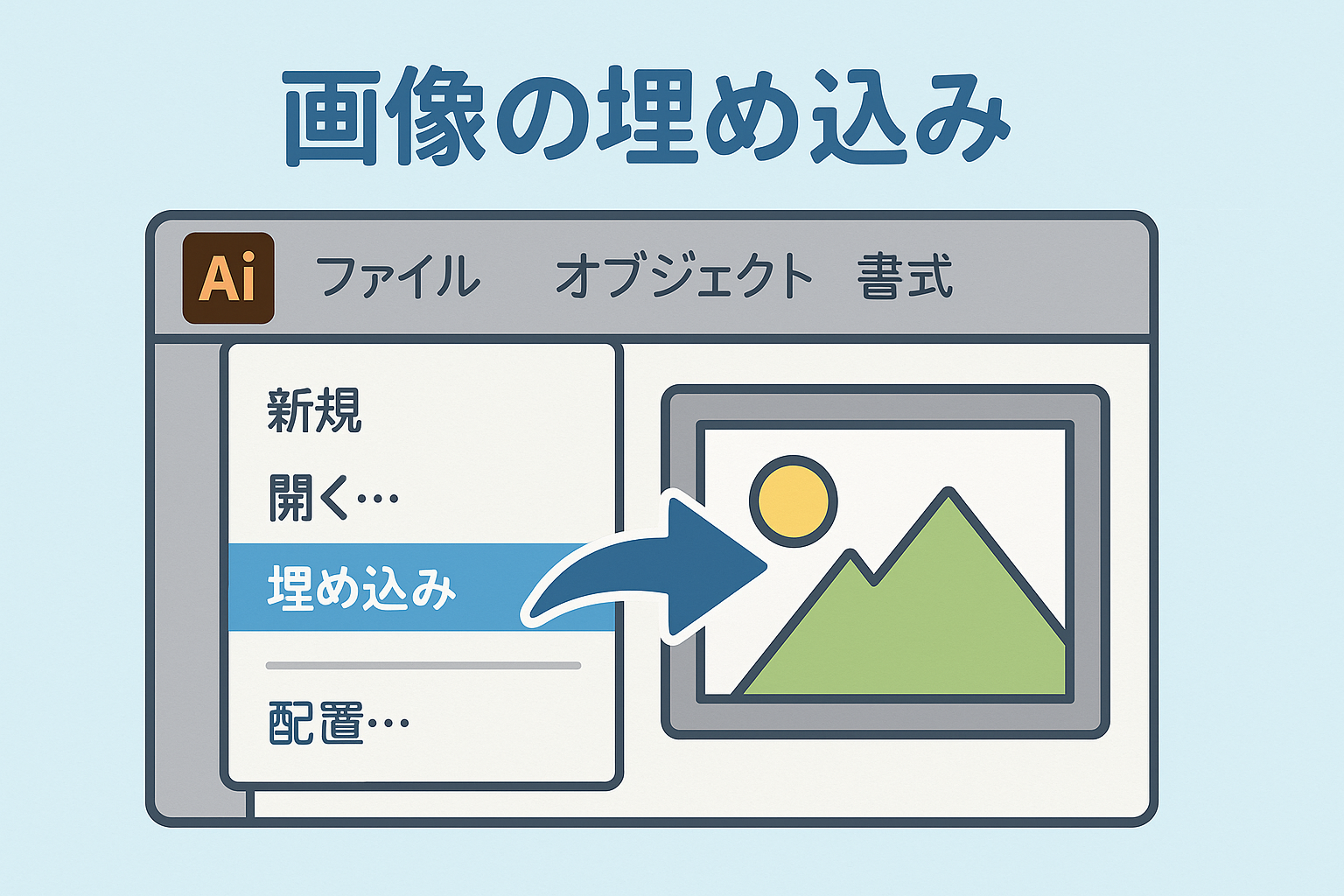 画像の埋め込み

Ai ファイル オブジェクト 書式

新規
開く…
埋め込み
配置…